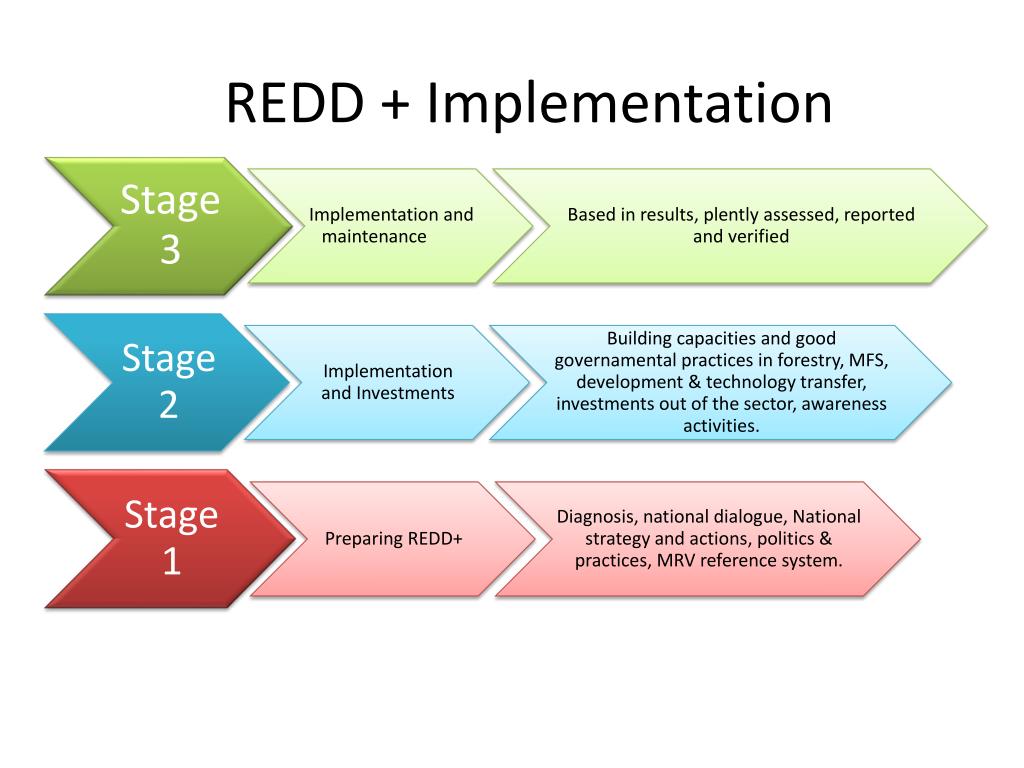 REDD + Implementation

Stage 3

Implementation and maintenance

Based in results, plently assessed, reported and verified

Stage 2

Implementation and Investments

Building capacities and good governamental practices in forestry, MFS, development & technology transfer, investments out of the sector, awareness activities.

Stage 1

Preparing REDD+

Diagnosis, national dialogue, National strategy and actions, politics & practices, MRV reference system.